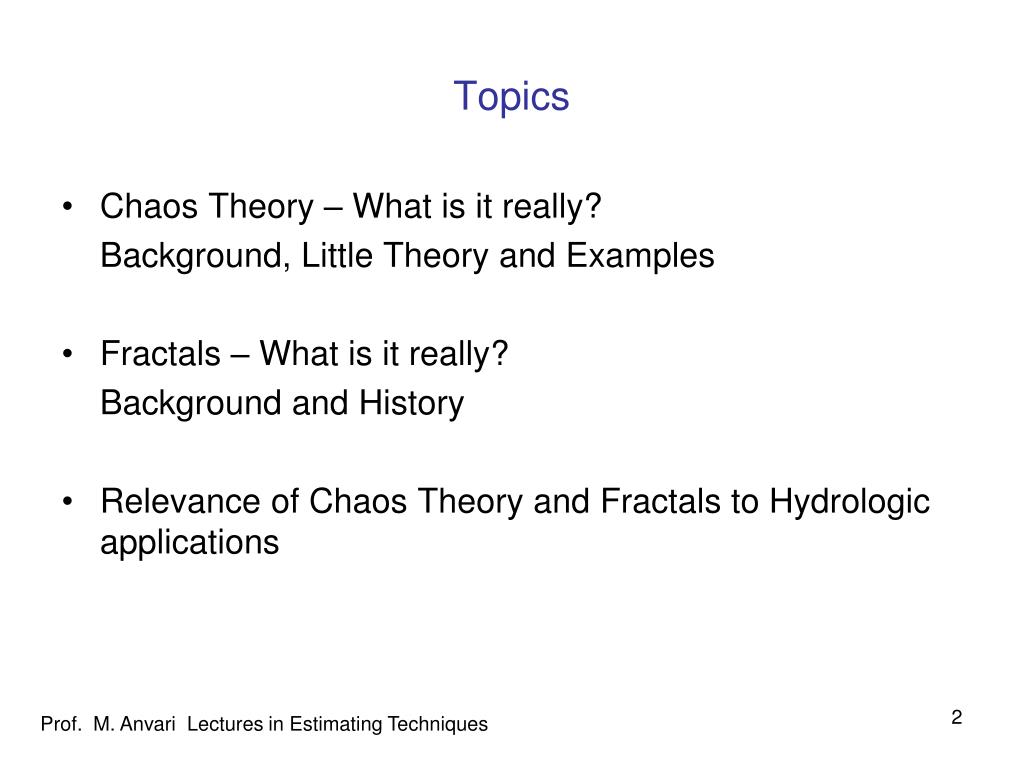 Topics

• Chaos Theory – What is it really?
Background, Little Theory and Examples

• Fractals – What is it really?
Background and History

• Relevance of Chaos Theory and Fractals to Hydrologic applications

Prof. M. Anvari Lectures in Estimating Techniques

2